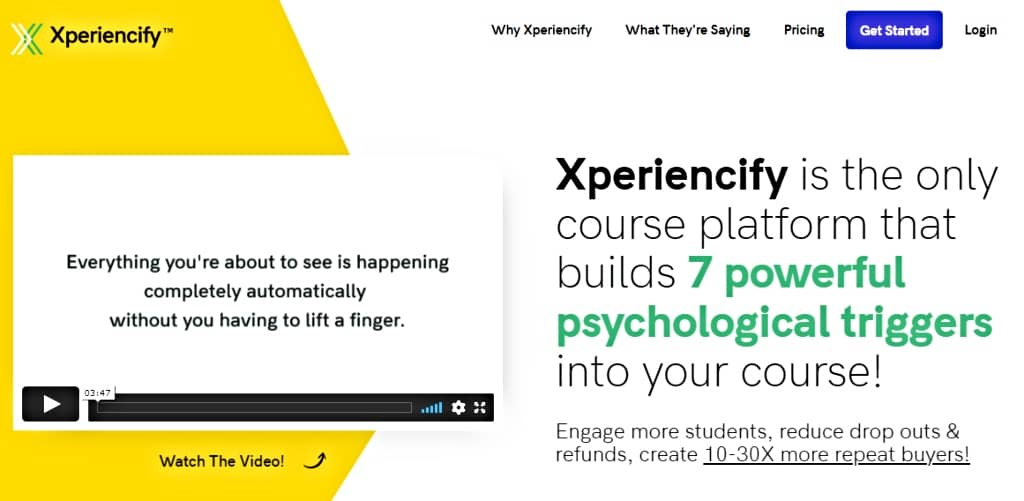 Xperiencify™

Why Xperiencify What They're Saying Pricing Get Started Login

Everything you're about to see is happening completely automatically without you having to lift a finger.

03:47

Watch The Video!

Xperiencify is the only course platform that builds 7 powerful psychological triggers into your course!

Engage more students, reduce drop outs & refunds, create 10-30X more repeat buyers!